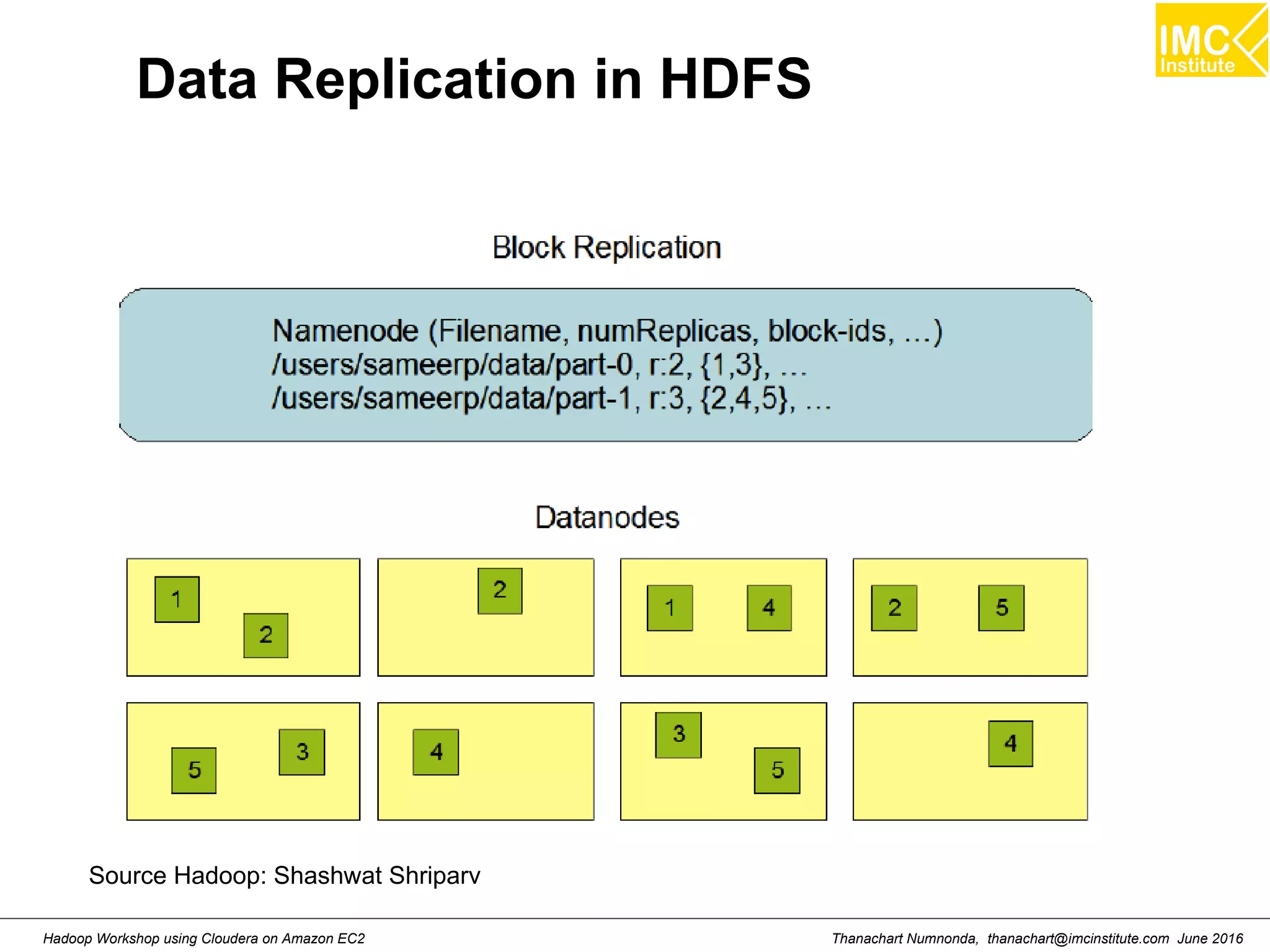 IMC
Institute

Data Replication in HDFS

Block Replication

Namenode (Filename, numReplicas, block-ids, ...)
/users/sameerp/data/part-0, r:2, {1,3}, ...
/users/sameerp/data/part-1, r:3, {2,4,5}, ...

Datanodes

1 2

2

1 4

2 5

5 3

4

3 5

4

Source Hadoop: Shashwat Shriparv

Hadoop Workshop using Cloudera on Amazon EC2

Thanachart Numnonda, thanachart@imcinstitute.com June 2016